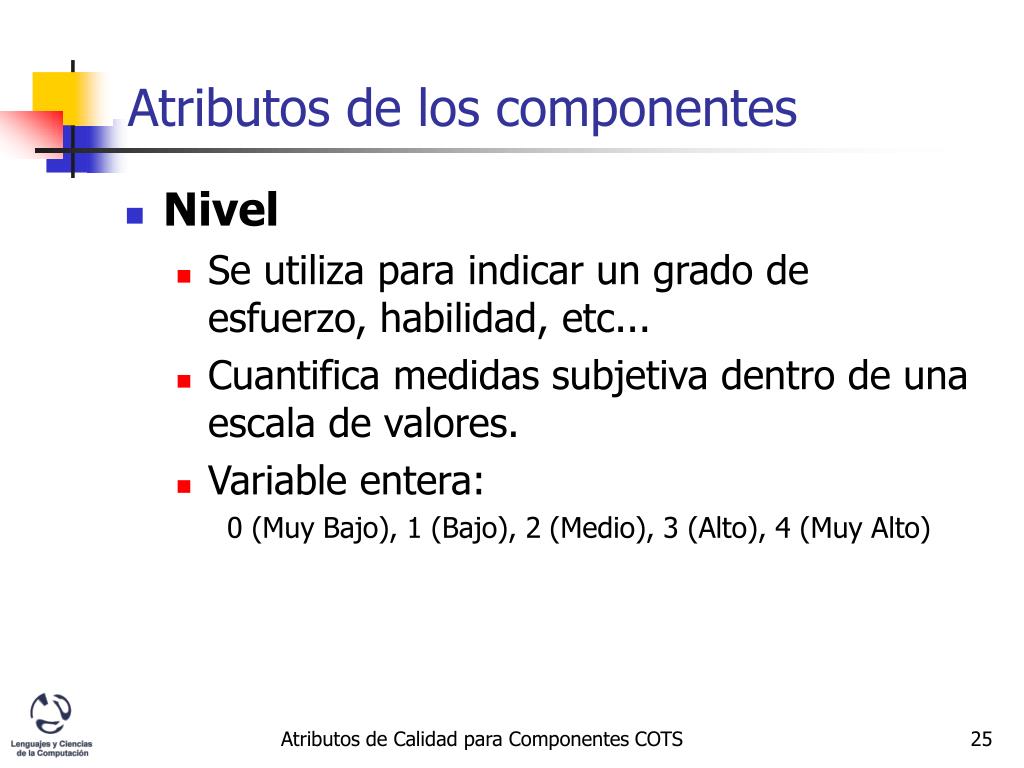 Atributos de los componentes

Nivel

Se utiliza para indicar un grado de esfuerzo, habilidad, etc...

Cuantifica medidas subjetiva dentro de una escala de valores.

Variable entera:

0 (Muy Bajo), 1 (Bajo), 2 (Medio), 3 (Alto), 4 (Muy Alto)

Lenguajes y Ciencias de la Computación

Atributos de Calidad para Componentes COTS

25